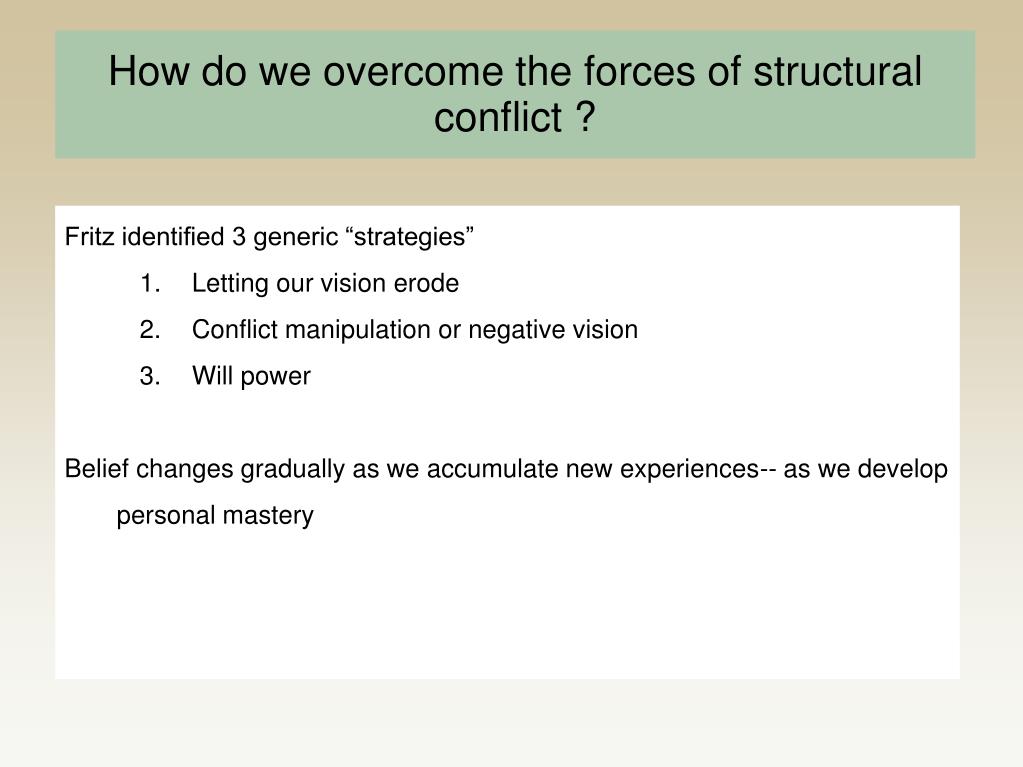 How do we overcome the forces of structural conflict ?

Fritz identified 3 generic “strategies”

1. Letting our vision erode
2. Conflict manipulation or negative vision
3. Will power

Belief changes gradually as we accumulate new experiences-- as we develop personal mastery